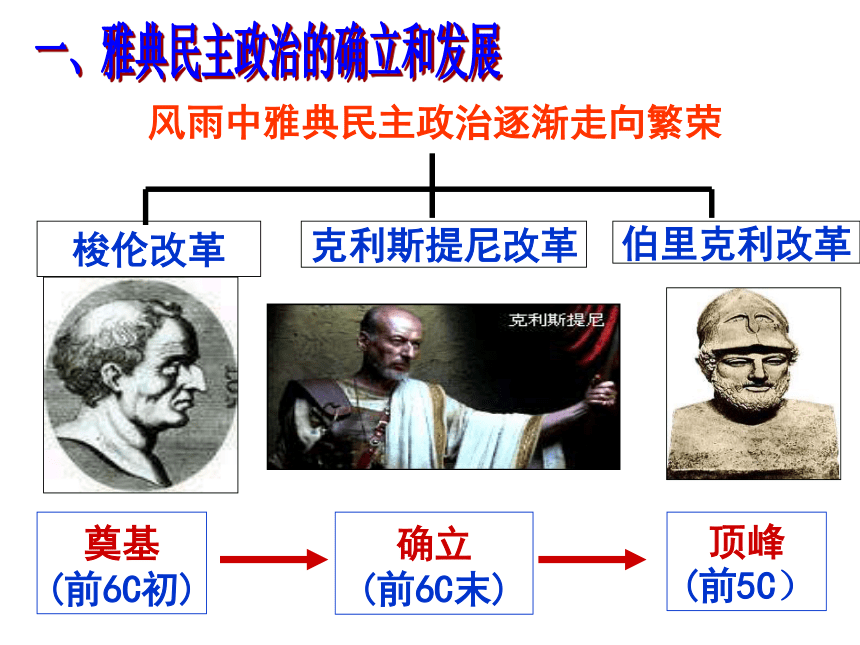 一、雅典民主政治的确立和发展

风雨中雅典民主政治逐渐走向繁荣

梭伦改革

克利斯提尼改革

伯里克利改革

克利斯提尼

奠基
（前6C初）

确立
（前6C末）

顶峰
（前5C）